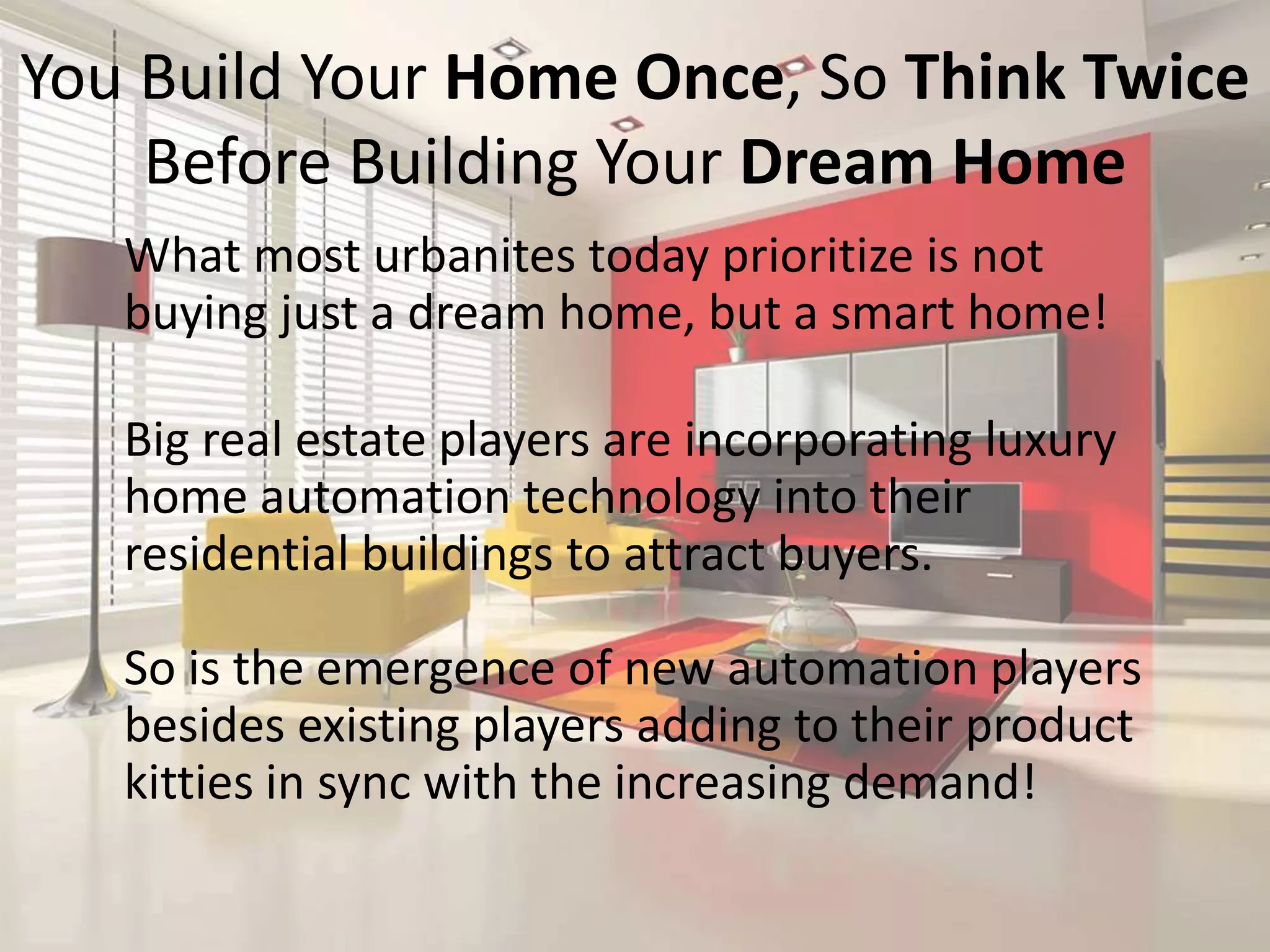 You Build Your Home Once, So Think Twice Before Building Your Dream Home

What most urbanites today prioritize is not buying just a dream home, but a smart home!

Big real estate players are incorporating luxury home automation technology into their residential buildings to attract buyers.

So is the emergence of new automation players besides existing players adding to their product kitties in sync with the increasing demand!